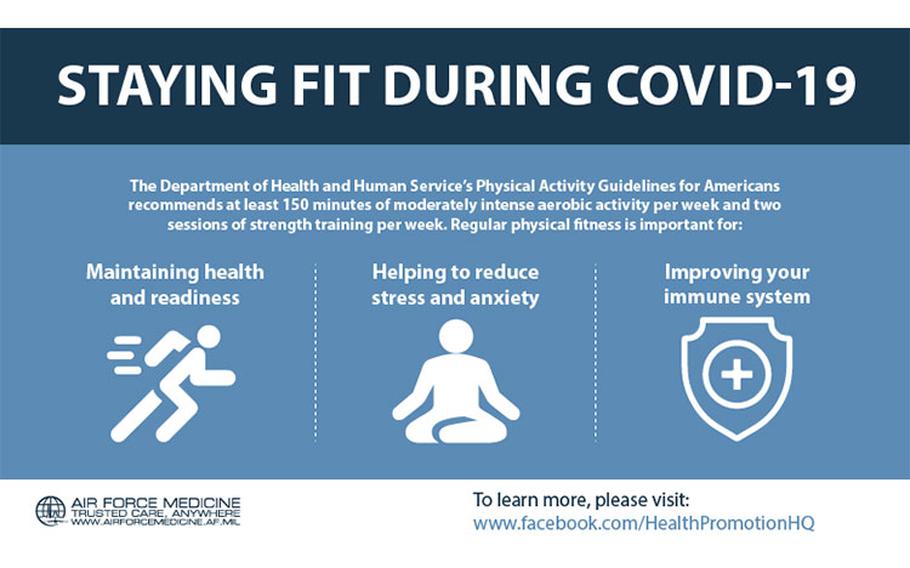 STAYING FIT DURING COVID-19

The Department of Health and Human Service's Physical Activity Guidelines for Americans recommends at least 150 minutes of moderately intense aerobic activity per week and two sessions of strength training per week. Regular physical fitness is important for:

Maintaining health and readiness

Helping to reduce stress and anxiety

Improving your immune system

AIR FORCE MEDICINE
TRUSTED CARE, ANYWHERE
WWW.AIRFORCEMEDICINE.AF.MIL

To learn more, please visit:
www.facebook.com/HealthPromotionHQ